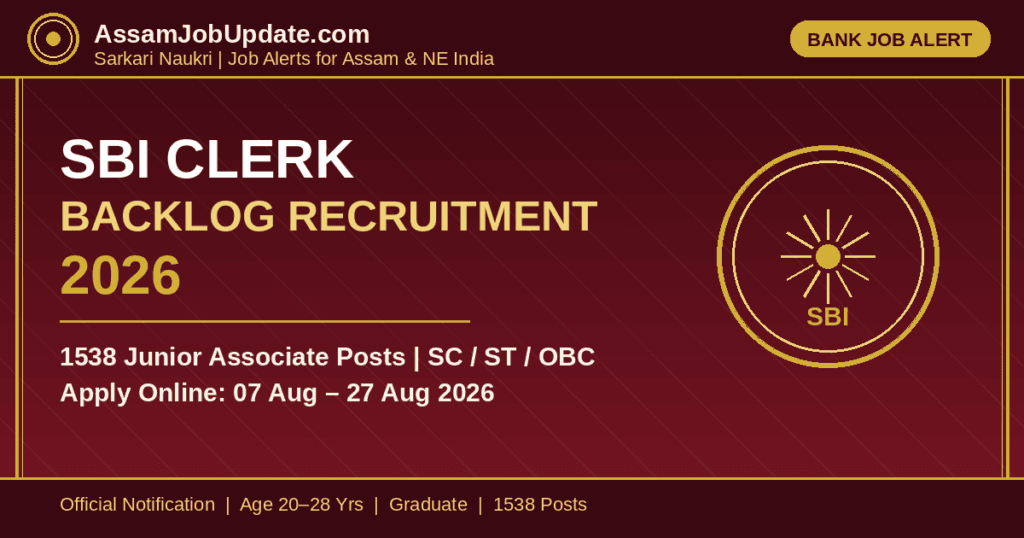 AssamJobUpdate.com
Sarkari Naukri | Job Alerts for Assam & NE India

BANK JOB ALERT

SBI CLERK
BACKLOG RECRUITMENT
2026

1538 Junior Associate Posts | SC / ST / OBC
Apply Online: 07 Aug – 27 Aug 2026

SBI

Official Notification | Age 20–28 Yrs | Graduate | 1538 Posts